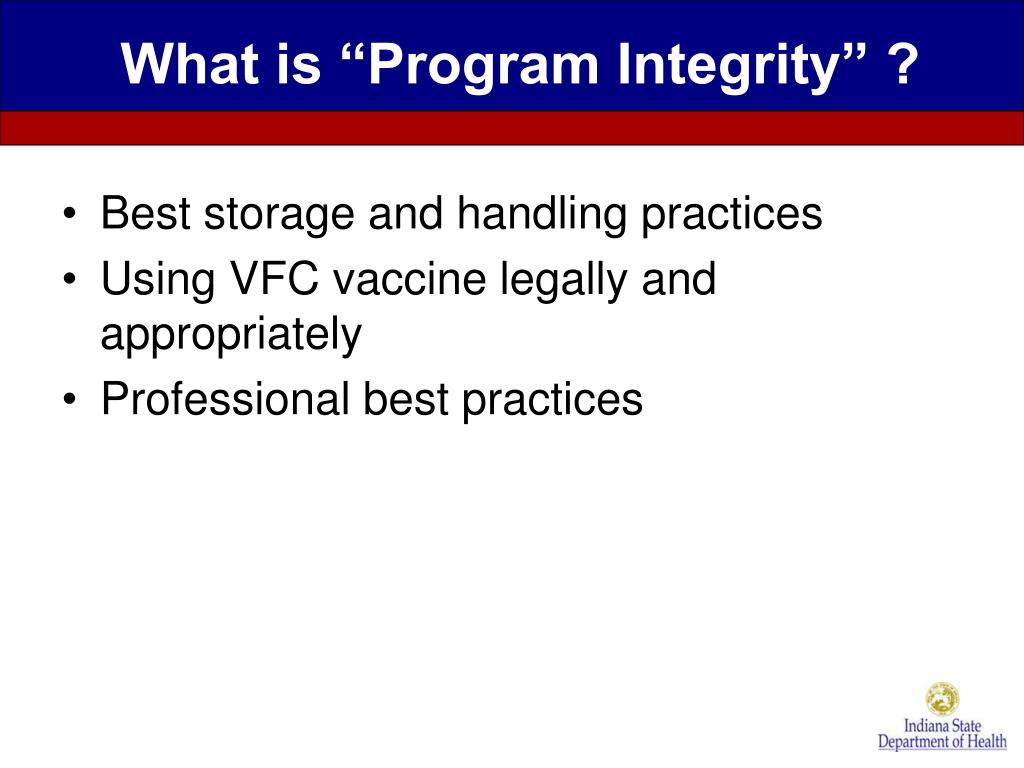 What is “Program Integrity” ?

• Best storage and handling practices
• Using VFC vaccine legally and appropriately
• Professional best practices

Indiana State
Department of Health